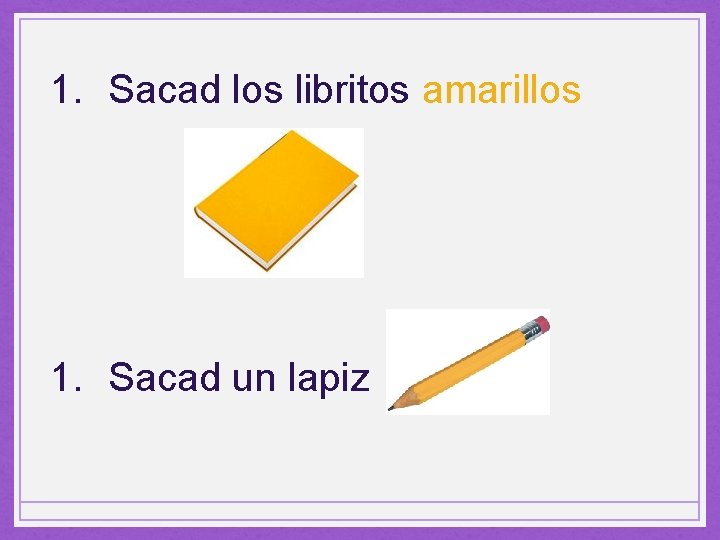 1. Sacad los libritos amarillos

1. Sacad un lapiz